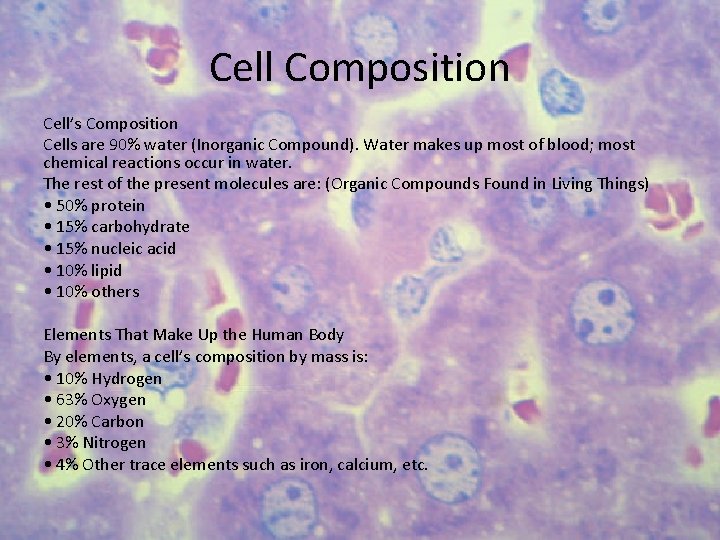 Cell Composition

Cell's Composition
Cells are 90% water (Inorganic Compound). Water makes up most of blood; most chemical reactions occur in water.
The rest of the present molecules are: (Organic Compounds Found in Living Things)
• 50% protein
• 15% carbohydrate
• 15% nucleic acid
• 10% lipid
• 10% others

Elements That Make Up the Human Body
By elements, a cell's composition by mass is:
• 10% Hydrogen
• 63% Oxygen
• 20% Carbon
• 3% Nitrogen
• 4% Other trace elements such as iron, calcium, etc.